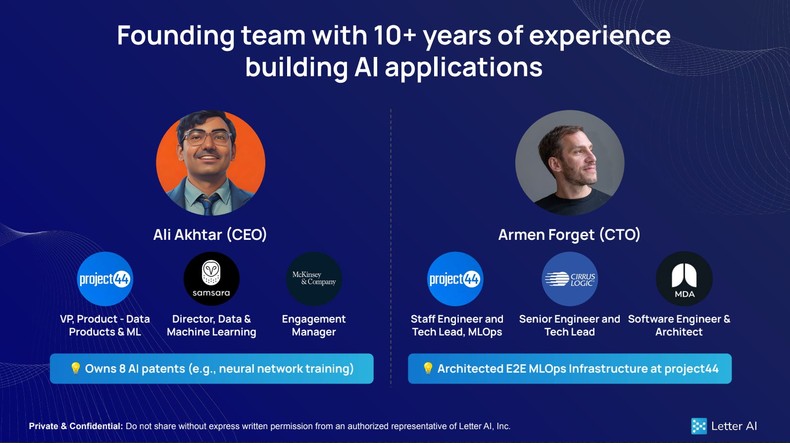 Founding team with 10+ years of experience building AI applications

Ali Akhtar (CEO)

project44
VP, Product - Data Products & ML

samsara
Director, Data & Machine Learning

McKinsey & Company
Engagement Manager

💡 Owns 8 AI patents (e.g., neural network training)

Armen Forget (CTO)

project44
Staff Engineer and Tech Lead, MLOps

CIRRUS LOGIC
Senior Engineer and Tech Lead

MDA
Software Engineer & Architect

💡 Architected E2E MLOps Infrastructure at project44

Private & Confidential: Do not share without express written permission from an authorized representative of Letter AI, Inc.

Letter AI